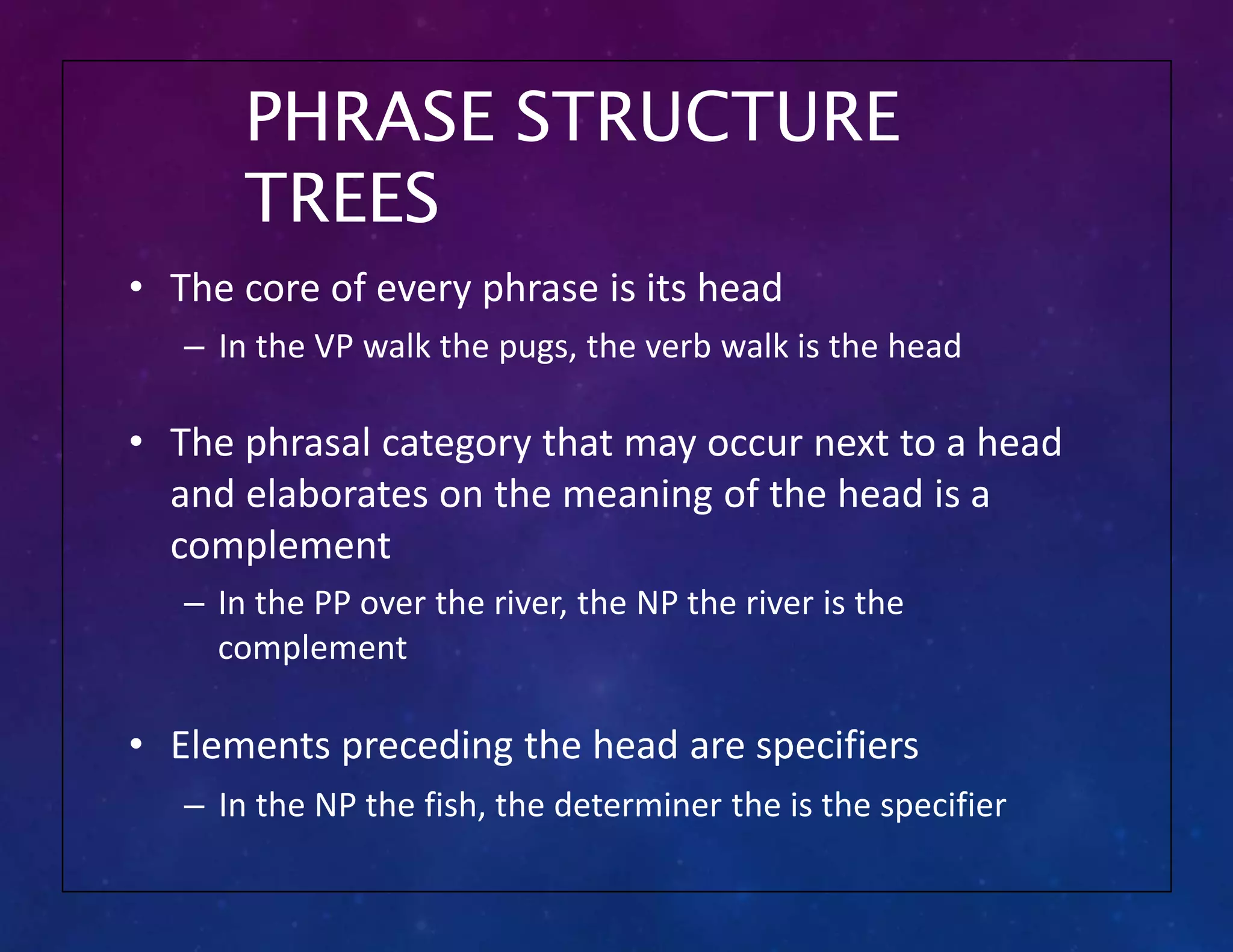 PHRASE STRUCTURE TREES

• The core of every phrase is its head
– In the VP walk the pugs, the verb walk is the head

• The phrasal category that may occur next to a head and elaborates on the meaning of the head is a complement
– In the PP over the river, the NP the river is the complement

• Elements preceding the head are specifiers
– In the NP the fish, the determiner the is the specifier